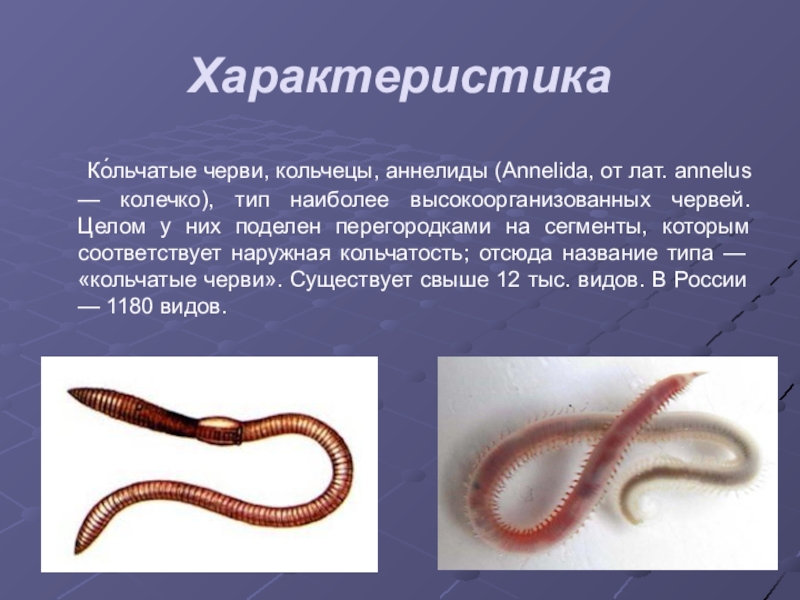 Характеристика

Ко́льчатые черви, кольчецы, аннелиды (Annelida, от лат. annelus — колечко), тип наиболее высокоорганизованных червей. Целом у них поделен перегородками на сегменты, которым соответствует наружная кольчатость; отсюда название типа — «кольчатые черви». Существует свыше 12 тыс. видов. В России — 1180 видов.